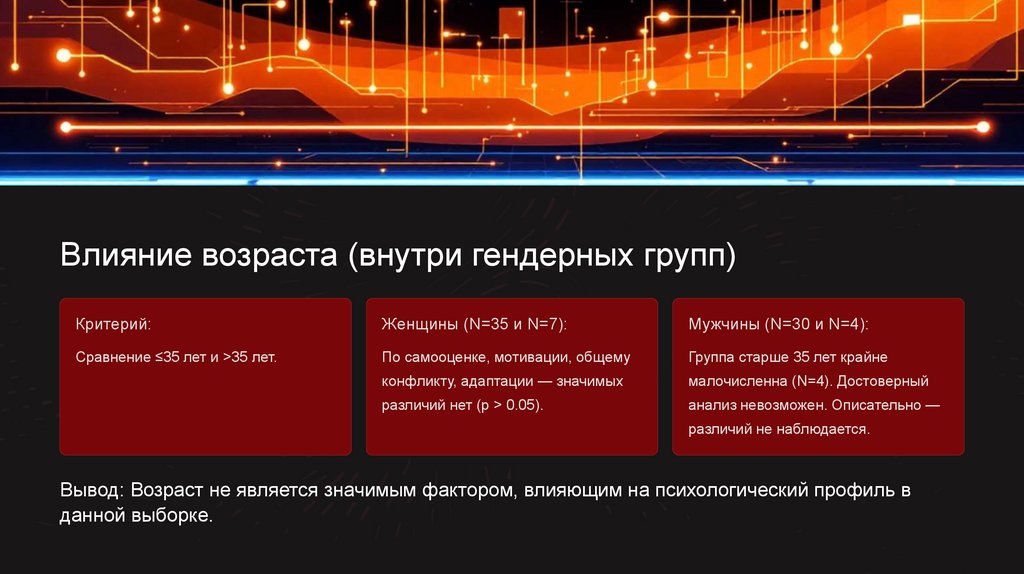 Влияние возраста (внутри гендерных групп)

Критерий:

Сравнение ≤35 лет и >35 лет.

Женщины (N=35 и N=7):

По самооценке, мотивации, общему конфликту, адаптации — значимых различий нет (p > 0.05).

Мужчины (N=30 и N=4):

Группа старше 35 лет крайне малочисленна (N=4). Достоверный анализ невозможен. Описательно — различий не наблюдается.

Вывод: Возраст не является значимым фактором, влияющим на психологический профиль в данной выборке.